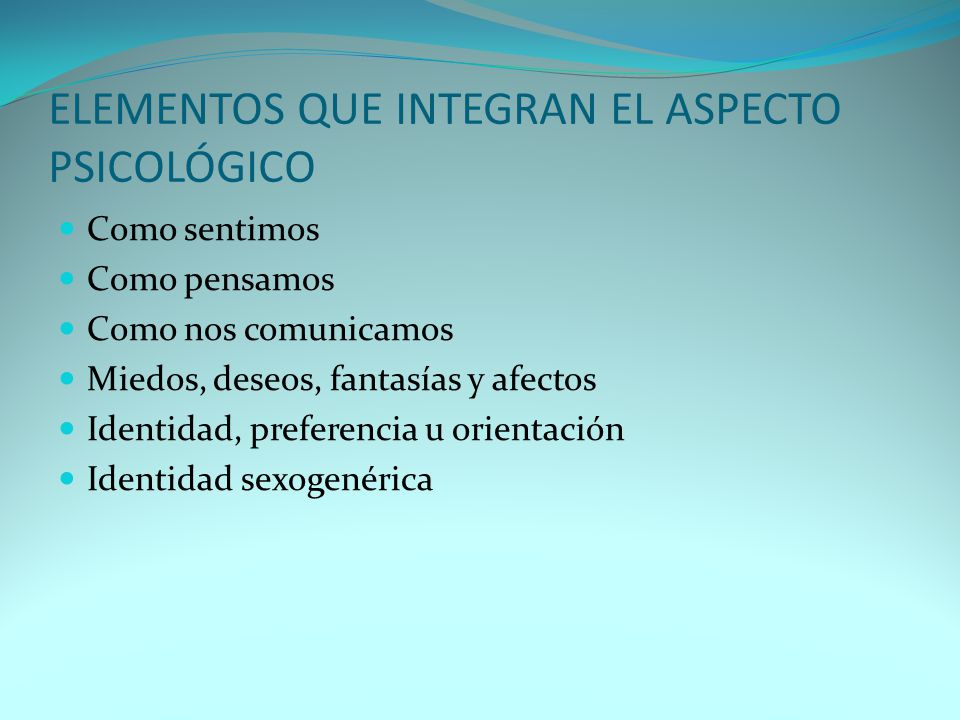 ELEMENTOS QUE INTEGRAN EL ASPECTO PSICOLÓGICO

- Como sentimos
- Como pensamos
- Como nos comunicamos
- Miedos, deseos, fantasías y afectos
- Identidad, preferencia u orientación
- Identidad sexogenérica